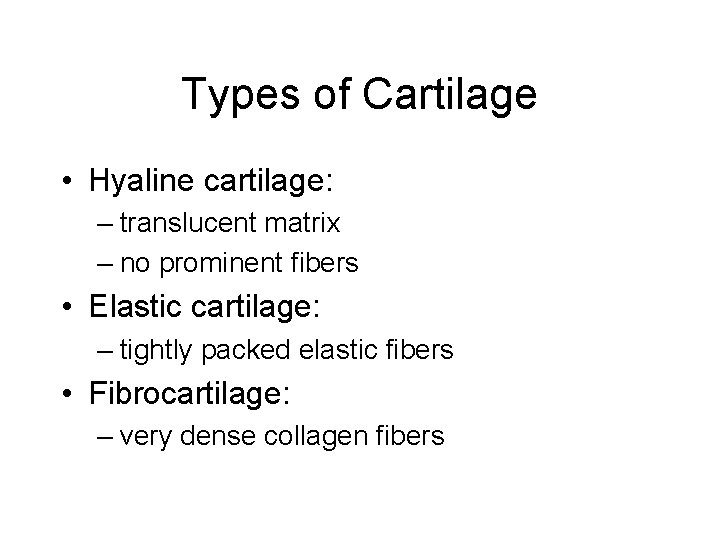 Types of Cartilage

• Hyaline cartilage:
– translucent matrix
– no prominent fibers
• Elastic cartilage:
– tightly packed elastic fibers
• Fibrocartilage:
– very dense collagen fibers